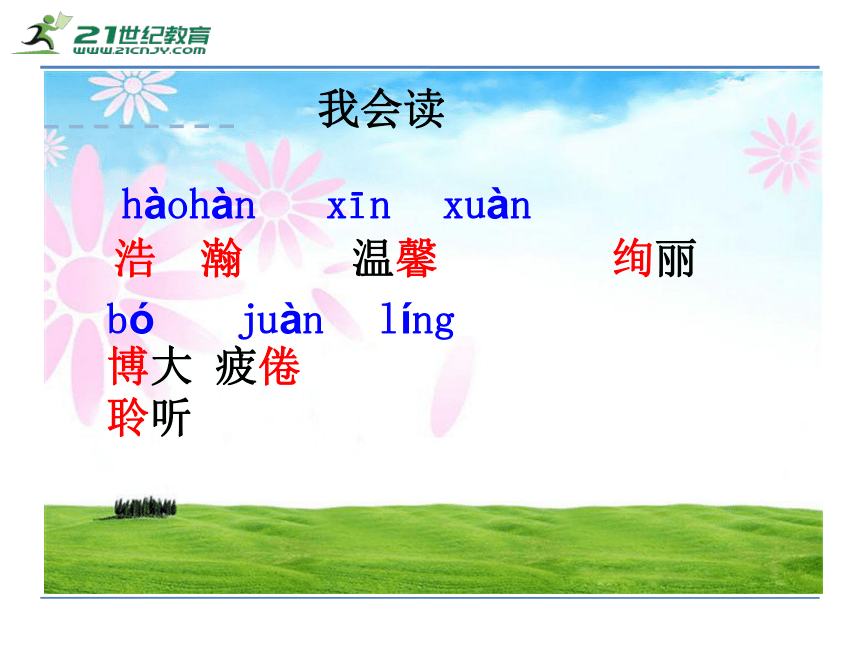 21世纪教育
www.21cnjy.com

我会读

hàohàn xīn xuàn
浩 瀚 温馨 绚丽

bó juàn líng
博大 疲倦
聆听